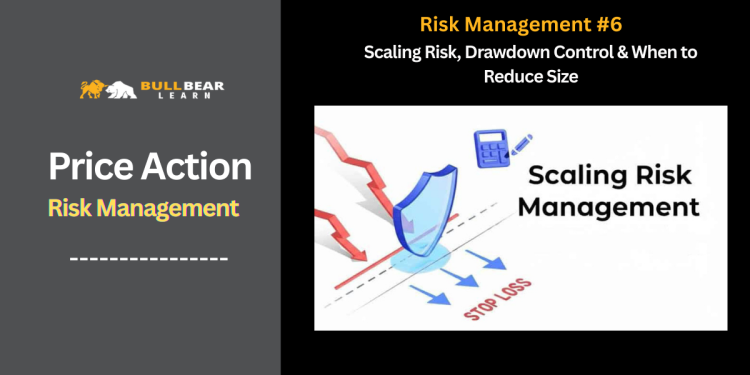 BULLBEAR
LEARN

Price Action

Risk Management

---------------

Risk Management #6

Scaling Risk, Drawdown Control & When to Reduce Size

Scaling Risk Management

STOP LOSS